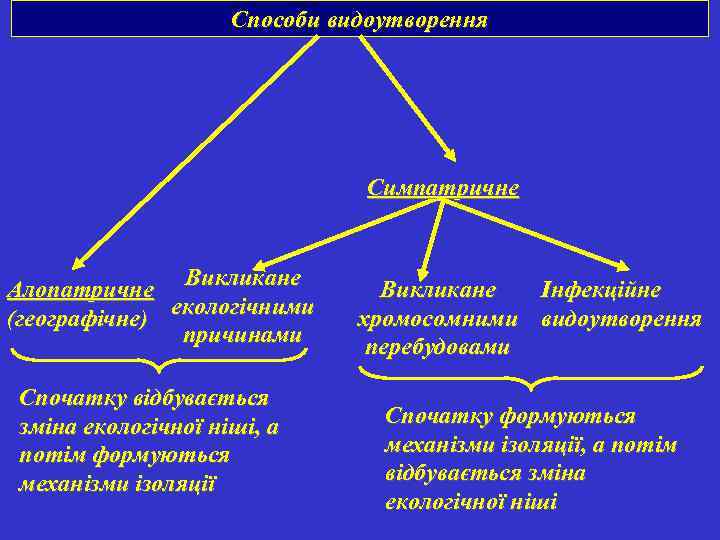 Способи видоутворення

Симпатричне

Алопатричне (географічне)

Викликане екологічними причинами

Викликане хромосомними перебудовами

Інфекційне видоутворення

Спочатку відбувається зміна екологічної ніші, а потім формуються механізми ізоляції

Спочатку формуються механізми ізоляції, а потім відбувається зміна екологічної ніші